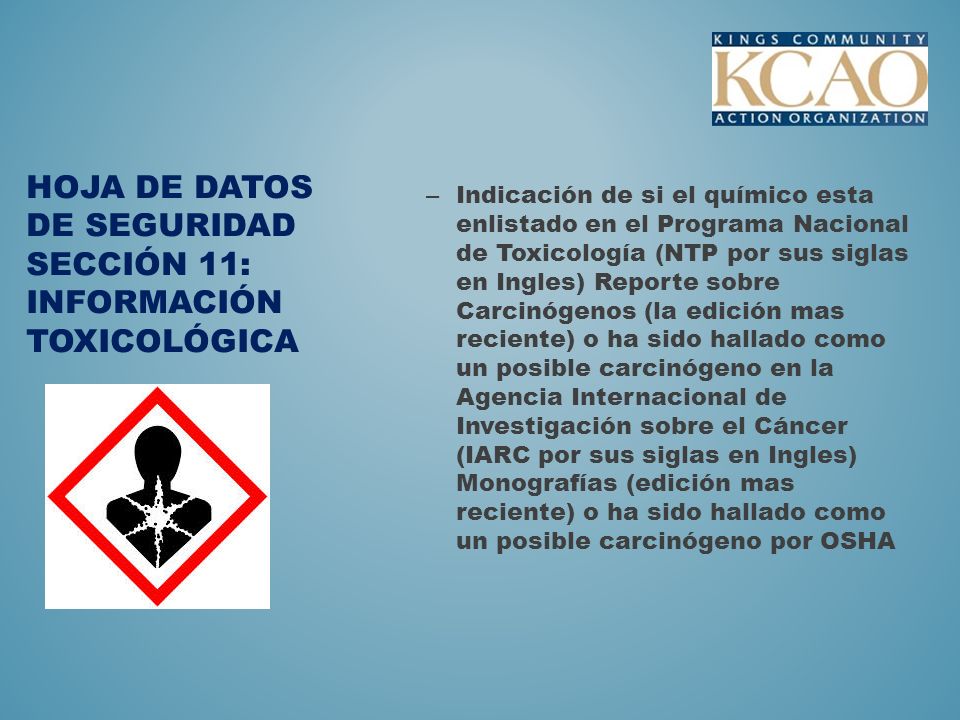 KINGS COMMUNITY
KCAO
ACTION ORGANIZATION

HOJA DE DATOS DE SEGURIDAD SECCIÓN 11: INFORMACIÓN TOXICOLÓGICA

– Indicación de si el químico esta enlistado en el Programa Nacional de Toxicología (NTP por sus siglas en Ingles) Reporte sobre Carcinógenos (la edición mas reciente) o ha sido hallado como un posible carcinógeno en la Agencia Internacional de Investigación sobre el Cáncer (IARC por sus siglas en Ingles) Monografías (edición mas reciente) o ha sido hallado como un posible carcinógeno por OSHA